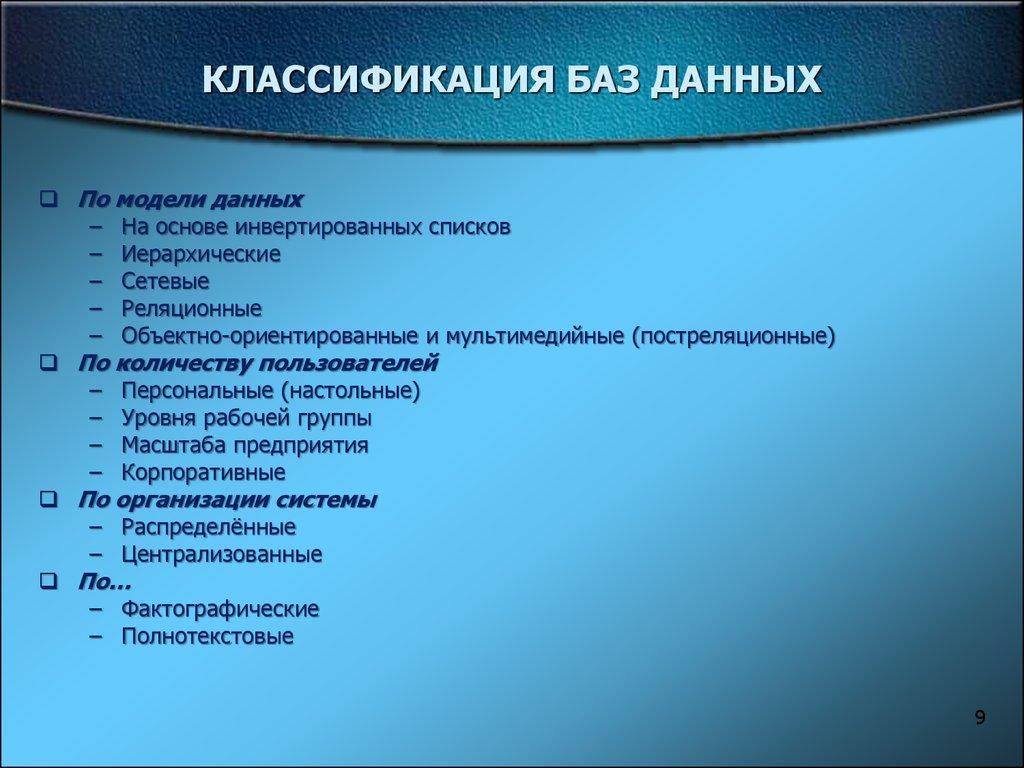 КЛАССИФИКАЦИЯ БАЗ ДАННЫХ

❑ По модели данных
– На основе инвертированных списков
– Иерархические
– Сетевые
– Реляционные
– Объектно-ориентированные и мультимедийные (постреляционные)
❑ По количеству пользователей
– Персональные (настольные)
– Уровня рабочей группы
– Масштаба предприятия
– Корпоративные
❑ По организации системы
– Распределённые
– Централизованные
❑ По…
– Фактографические
– Полнотекстовые

9